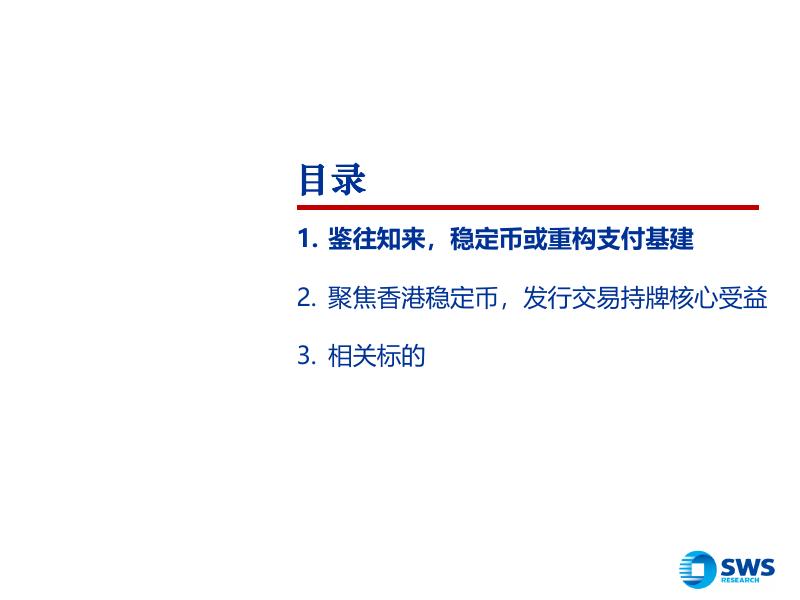 目录

1. 鉴往知来，稳定币或重构支付基建

2. 聚焦香港稳定币，发行交易持牌核心受益

3. 相关标的

SWS RESEARCH